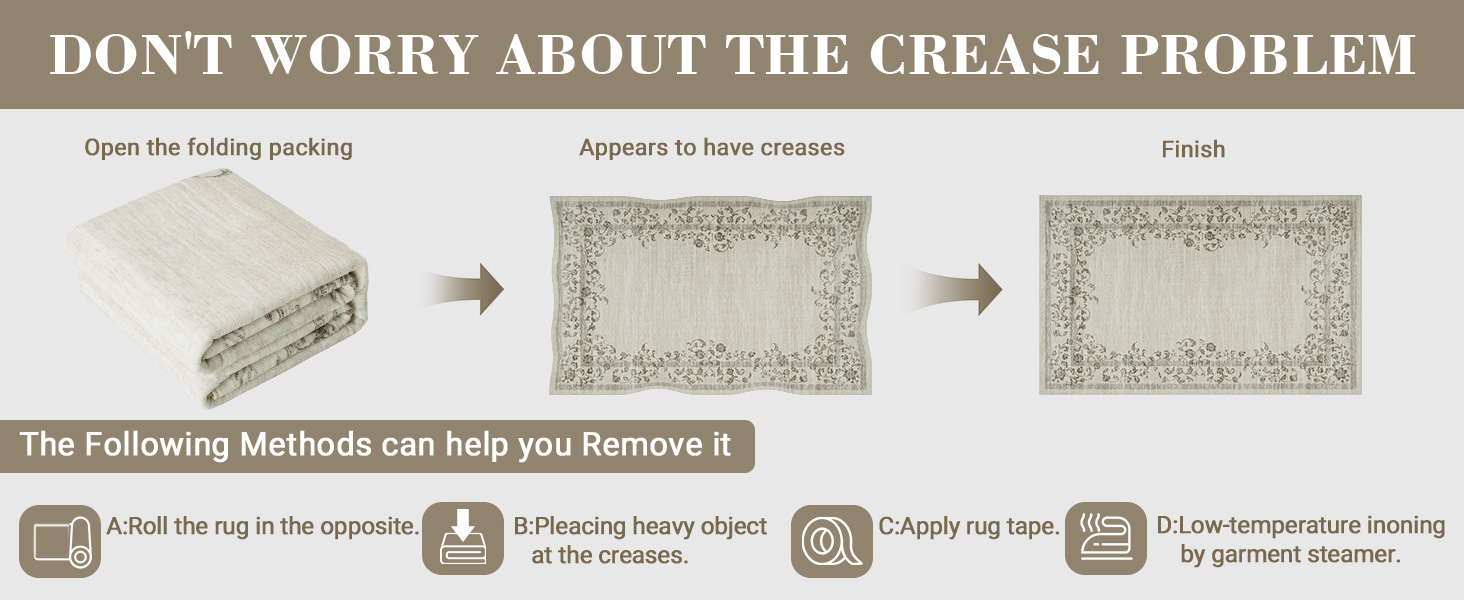 DON'T WORRY ABOUT THE CREASE PROBLEM

Open the folding packing

Appears to have creases

Finish

The Following Methods can help you Remove it

A:Roll the rug in the opposite.

B:Pleacing heavy object at the creases.

C:Apply rug tape.

D:Low-temperature inoning by garment steamer.